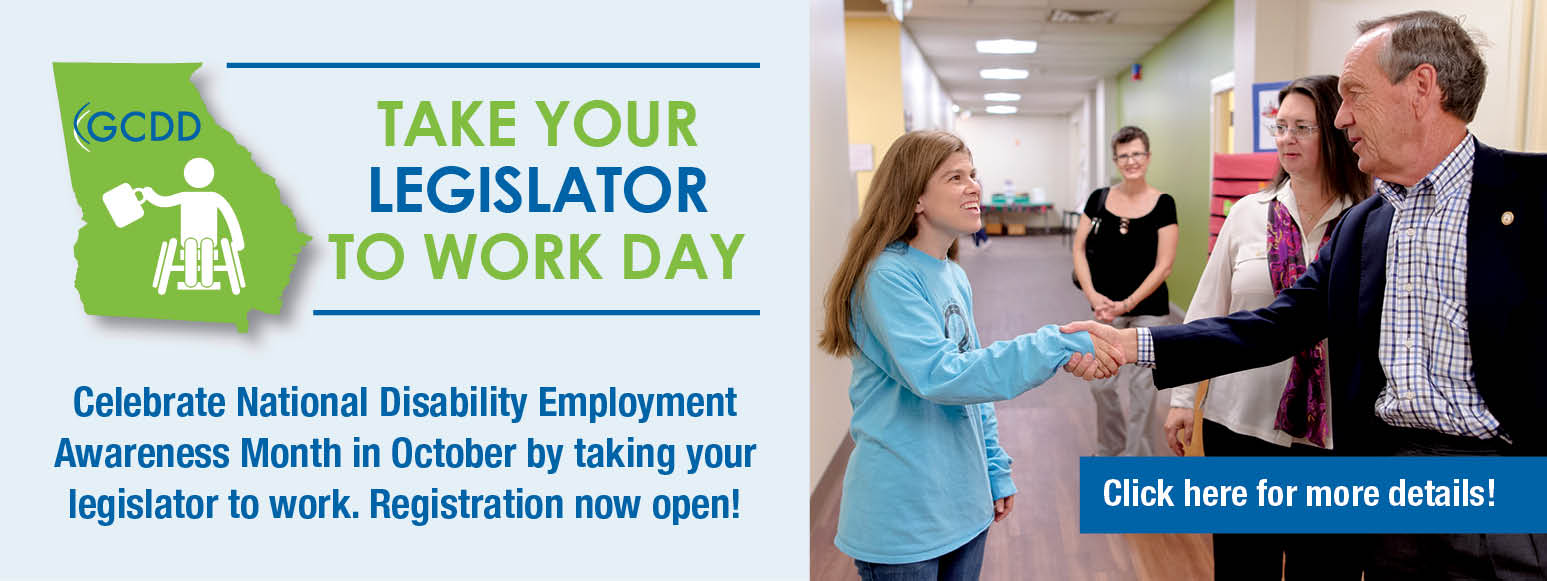 GCDD

TAKE YOUR LEGISLATOR TO WORK DAY

Celebrate National Disability Employment Awareness Month in October by taking your legislator to work. Registration now open!

Click here for more details!